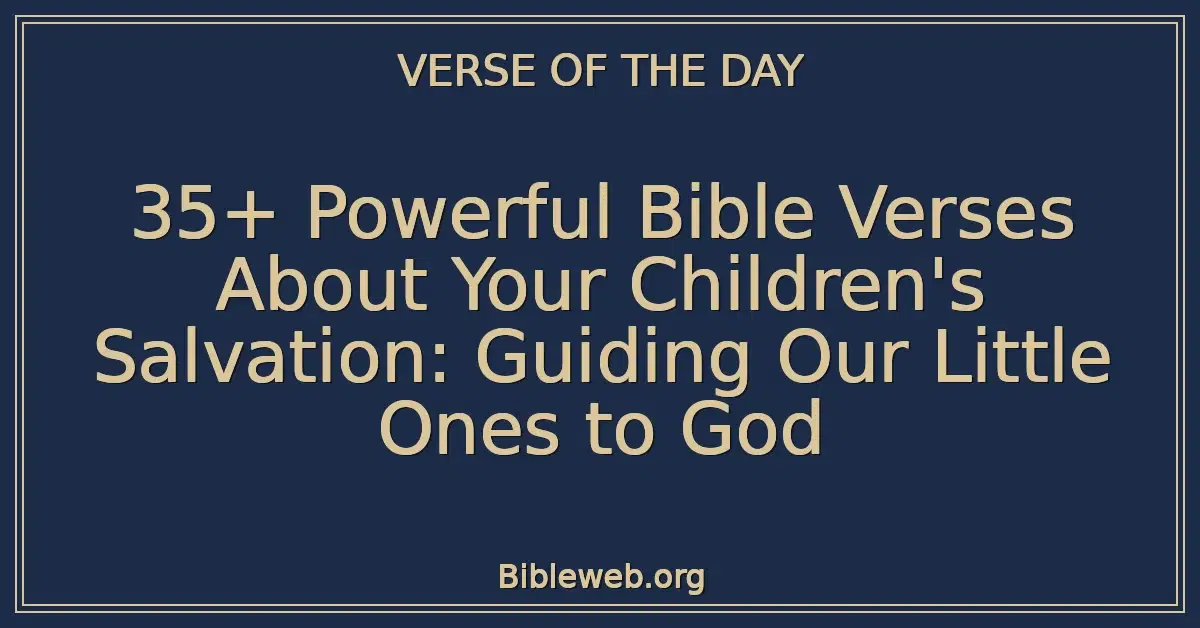 VERSE OF THE DAY

35+ Powerful Bible Verses About Your Children's Salvation: Guiding Our Little Ones to God

Bibleweb.org